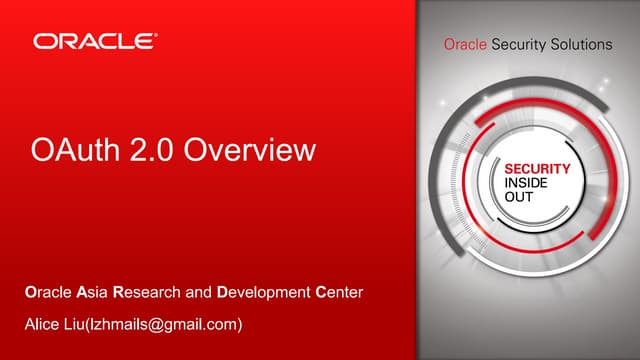 ORACLE®

OAuth 2.0 Overview

Oracle Asia Research and Development Center

Alice Liu(lzhmails@gmail.com)

Oracle Security Solutions

SECURITY
INSIDE
OUT